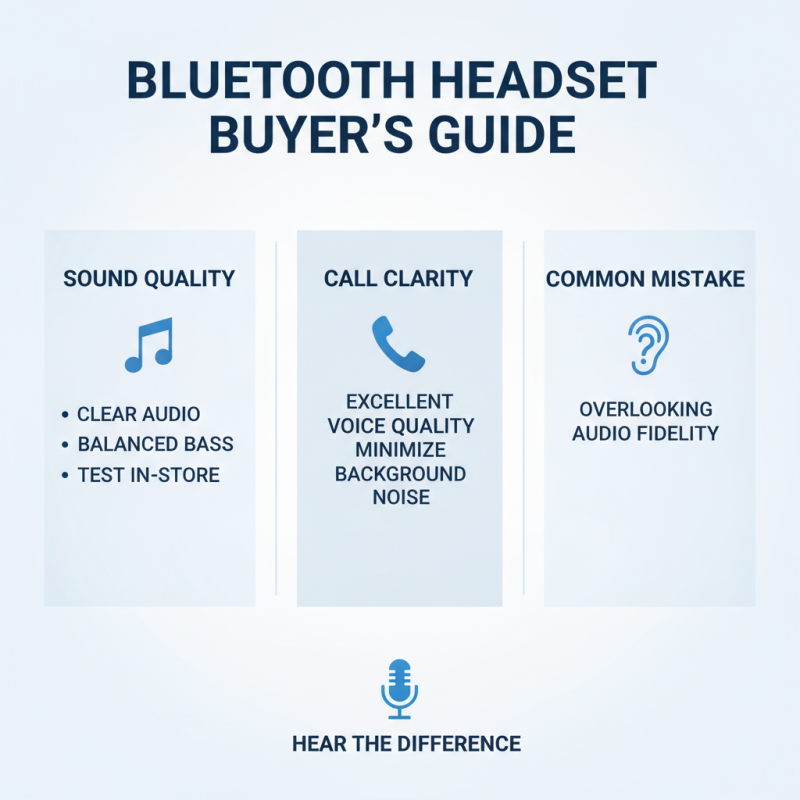 BLUETOOTH HEADSET BUYER'S GUIDE

SOUND QUALITY

• CLEAR AUDIO
• BALANCED BASS
• TEST IN-STORE

CALL CLARITY

EXCELLENT VOICE QUALITY MINIMIZE BACKGROUND NOISE

COMMON MISTAKE

OVERLOOKING AUDIO FIDELITY

HEAR THE DIFFERENCE